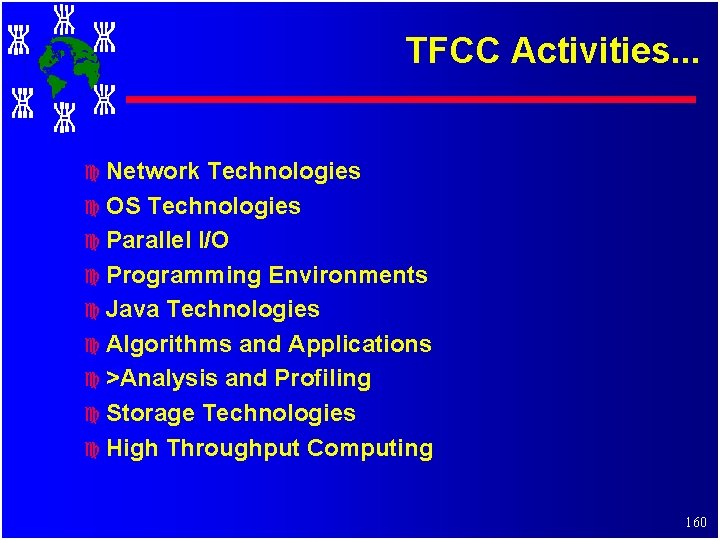 TFCC Activities...

Network Technologies
OS Technologies
Parallel I/O
Programming Environments
Java Technologies
Algorithms and Applications
>Analysis and Profiling
Storage Technologies
High Throughput Computing

160